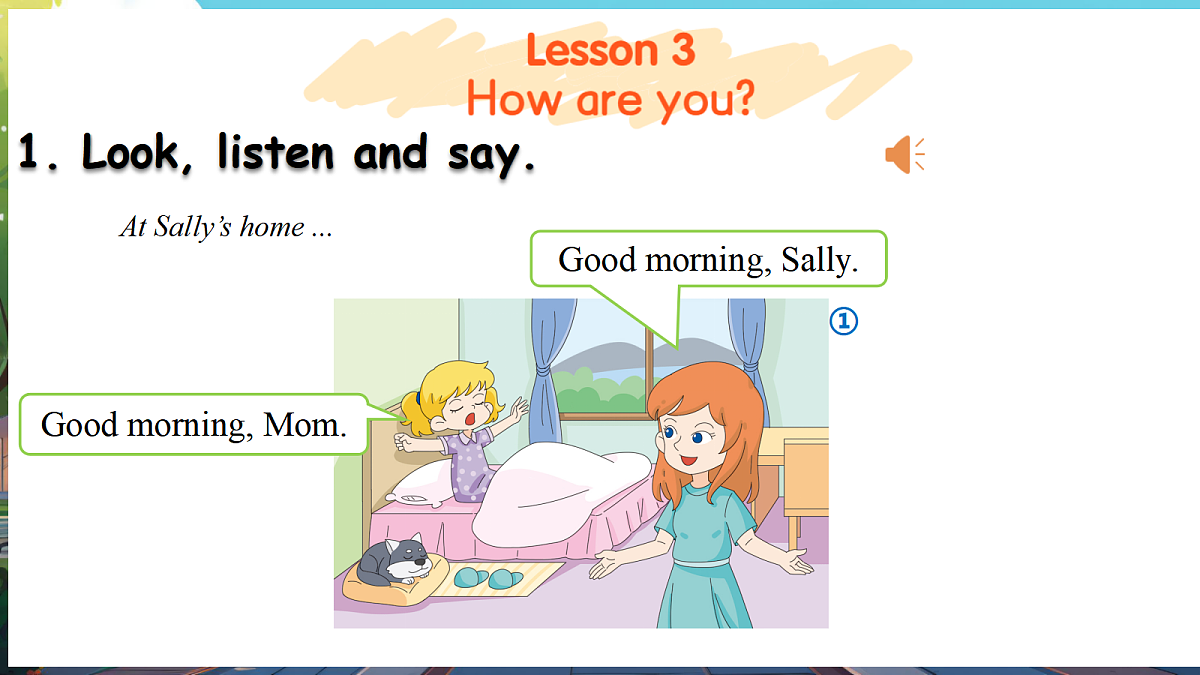 Lesson 3
How are you?

1. Look, listen and say.

At Sally's home ...

Good morning, Sally.

①

Good morning, Mom.